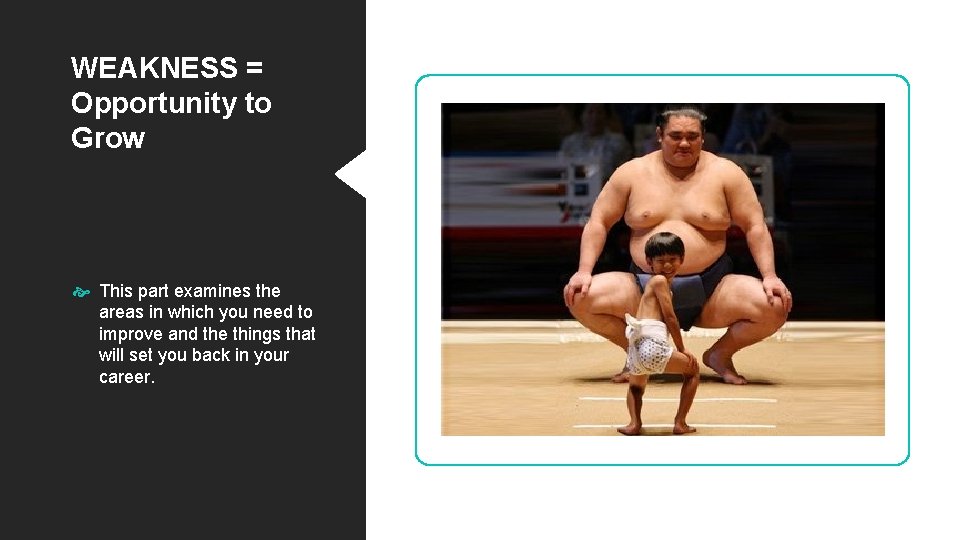 WEAKNESS = Opportunity to Grow

This part examines the areas in which you need to improve and the things that will set you back in your career.